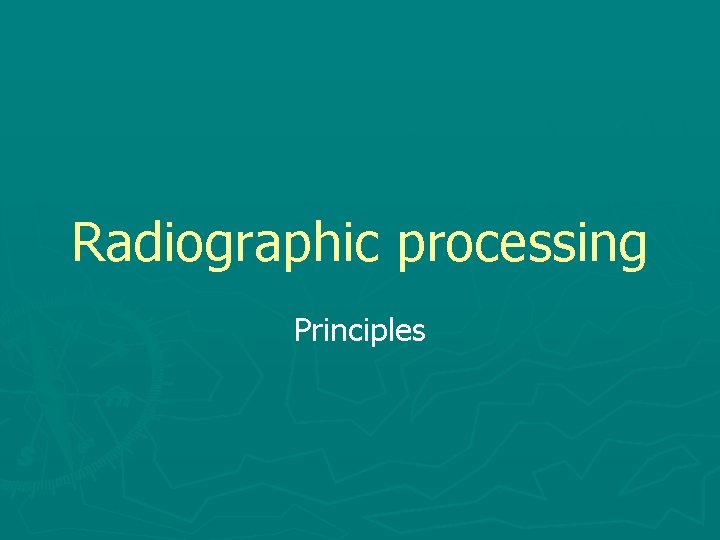 Radiographic processing

Principles